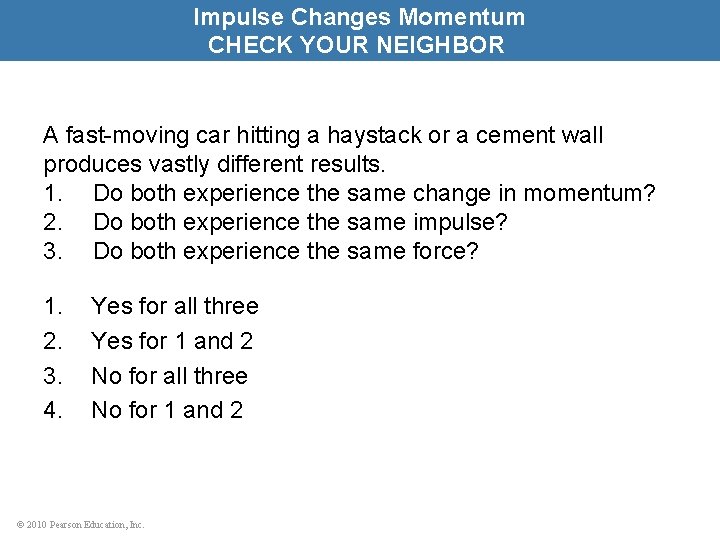 Impulse Changes Momentum
CHECK YOUR NEIGHBOR

A fast-moving car hitting a haystack or a cement wall produces vastly different results.
1. Do both experience the same change in momentum?
2. Do both experience the same impulse?
3. Do both experience the same force?

1. Yes for all three
2. Yes for 1 and 2
3. No for all three
4. No for 1 and 2

© 2010 Pearson Education, Inc.